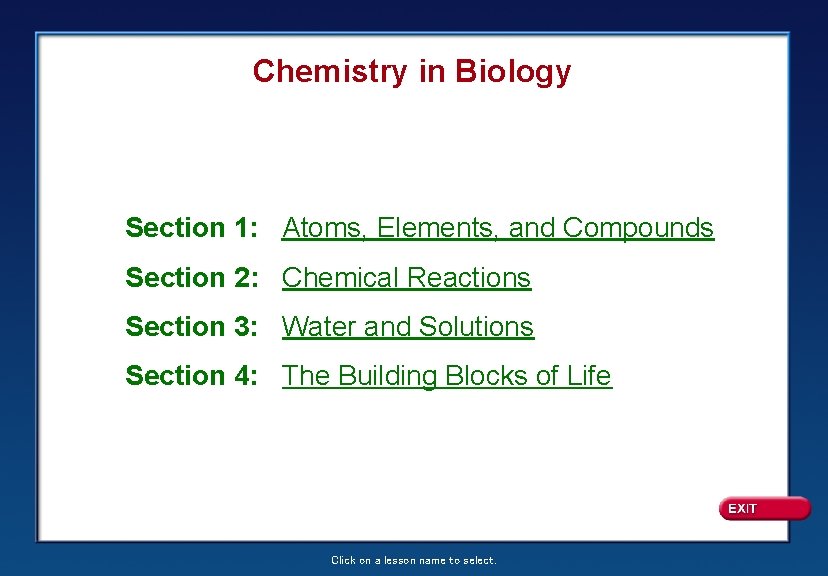 Chemistry in Biology

Section 1: Atoms, Elements, and Compounds

Section 2: Chemical Reactions

Section 3: Water and Solutions

Section 4: The Building Blocks of Life

EXIT

Click on a lesson name to select.